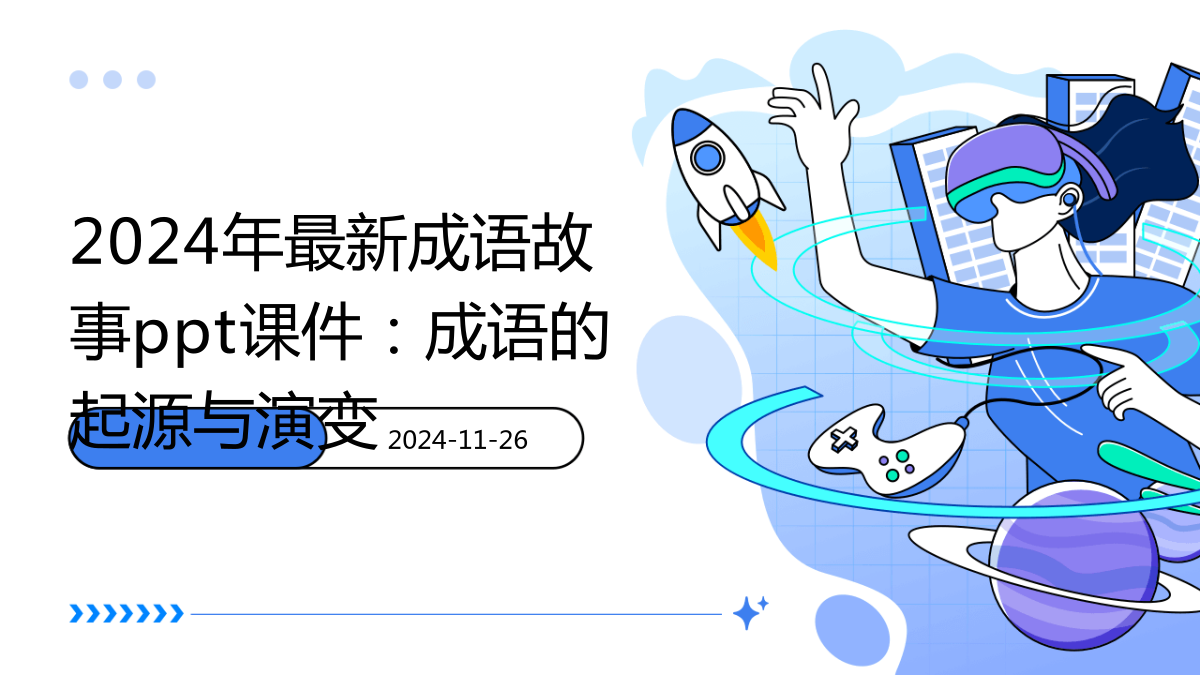 2024年最新成语故事ppt课件：成语的起源与演变

2024-11-26